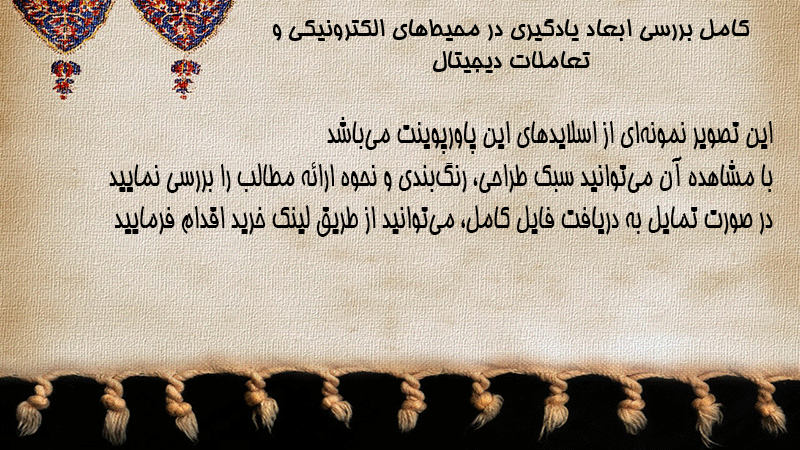 کامل بررسی ابعاد یادگیری در محیط‌های الکترونیکی و تعاملات دیجیتال

این تصویر نمونه‌ای از اسلایدهای این پاورپوینت می‌باشد
با مشاهده آن می‌توانید سبک طراحی، رنگ‌بندی و نحوه ارائه مطالب را بررسی نمایید
در صورت تمایل به دریافت فایل کامل، می‌توانید از طریق لینک خرید اقدام فرمایید